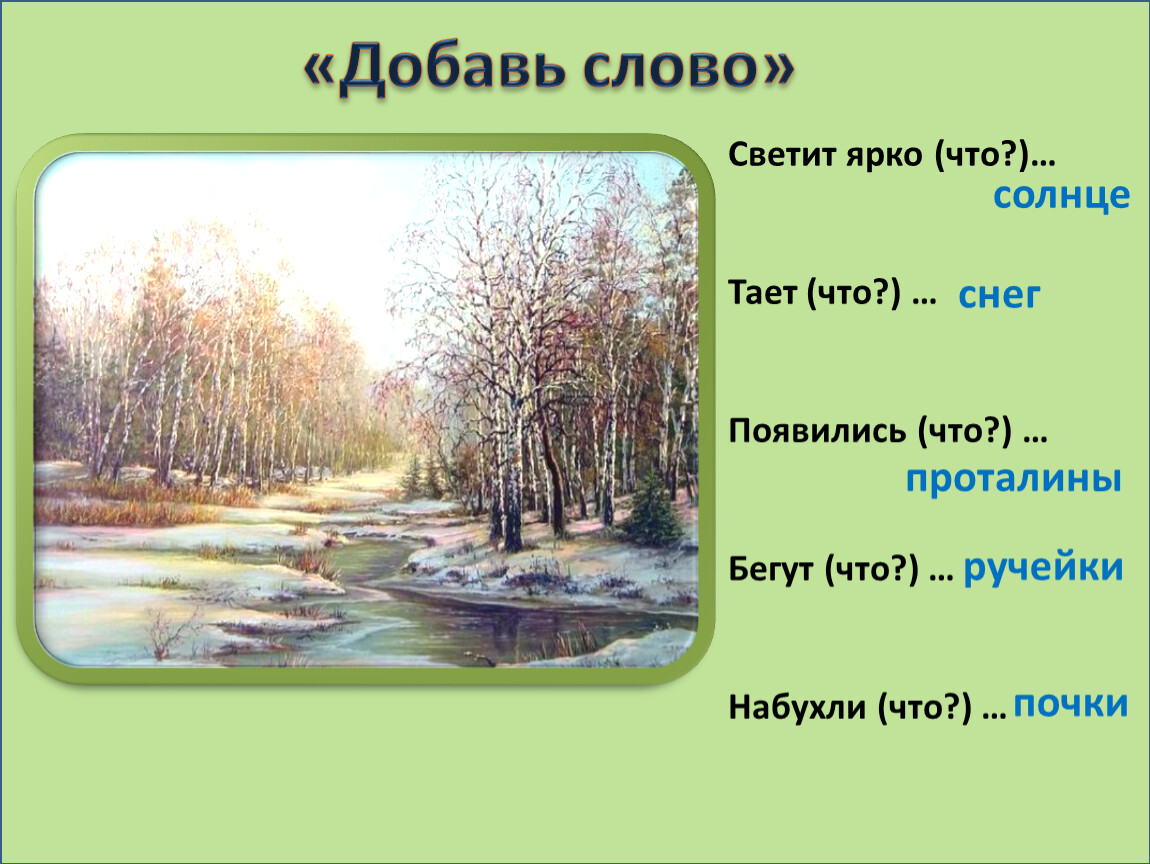 «Добавь слово»

Светит ярко (что?)…
солнце

Тает (что?) … снег

Появились (что?) …
проталины

Бегут (что?) … ручейки

Набухли (что?) … почки